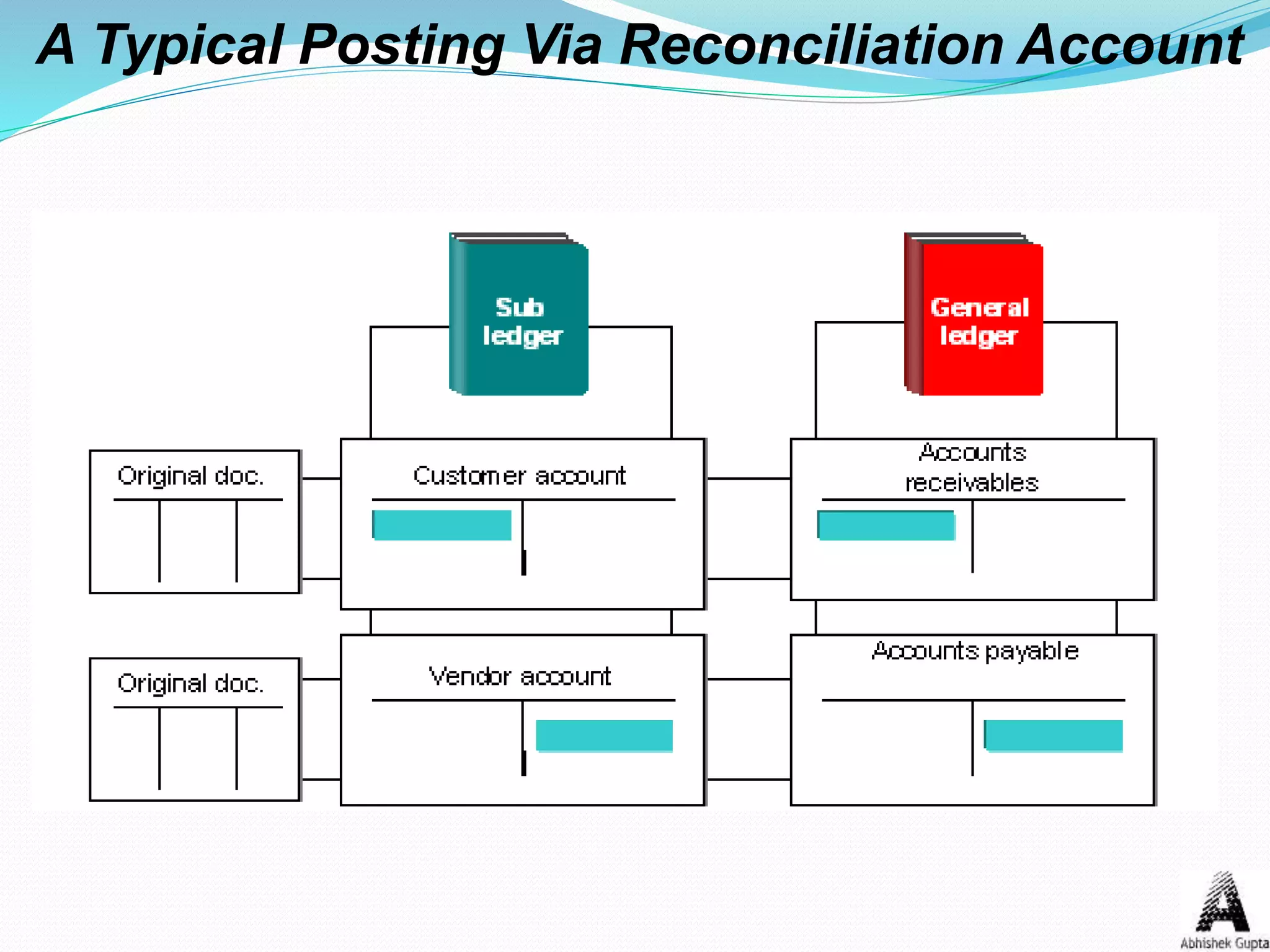 A Typical Posting Via Reconciliation Account

Sub ledger

General ledger

Original doc.

Customer account

Accounts receivables

Original doc.

Vendor account

Accounts payable

Abhishek Gupta